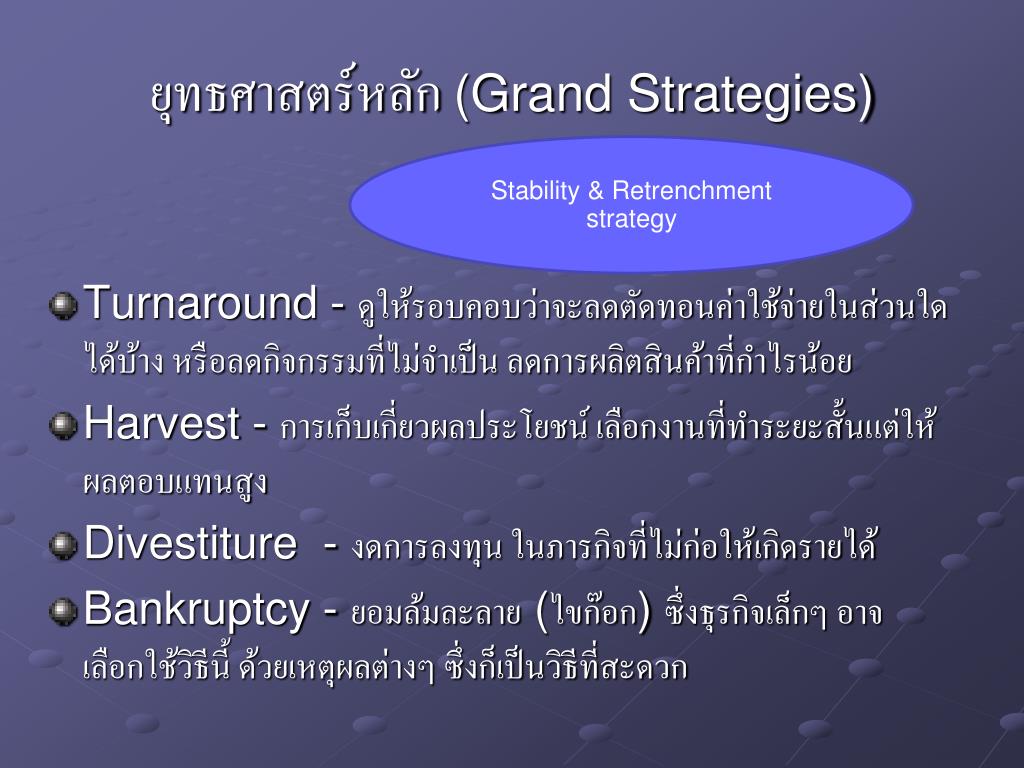 ยุทธศาสตร์หลัก (Grand Strategies)

Stability & Retrenchment strategy

Turnaround - ดูให้รอบคอบว่าจะลดตัดทอนค่าใช้จ่ายในส่วนใดได้บ้าง หรือลดกิจกรรมที่ไม่จำเป็น ลดการผลิตสินค้าที่กำไรน้อย

Harvest - การเก็บเกี่ยวผลประโยชน์ เลือกงานที่ทำระยะสั้นแต่ให้ผลตอบแทนสูง

Divestiture - งดการลงทุน ในภารกิจที่ไม่ก่อให้เกิดรายได้

Bankruptcy - ยอมล้มละลาย (ไขก๊อก) ซึ่งธุรกิจเล็กๆ อาจเลือกใช้วิธีนี้ ด้วยเหตุผลต่างๆ ซึ่งก็เป็นวิธีที่สะดวก